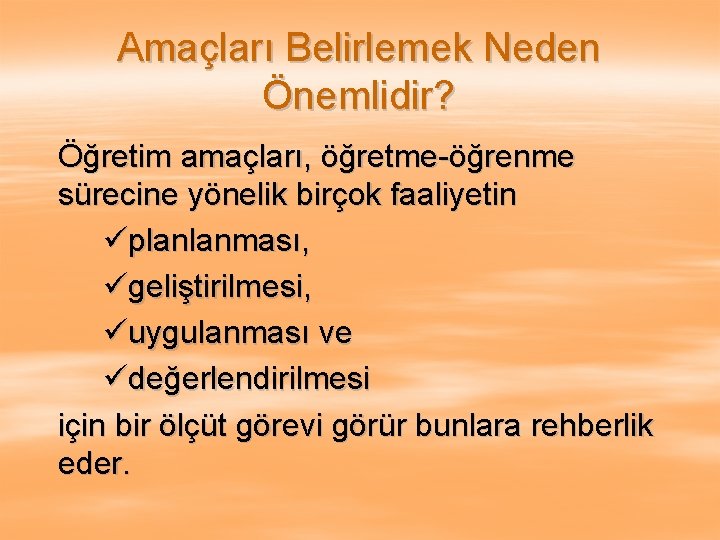 Amaçları Belirlemek Neden Önemlidir?

Öğretim amaçları, öğretme-öğrenme sürecine yönelik birçok faaliyetin

✓planlanması,

✓geliştirilmesi,

✓uygulanması ve

✓değerlendirilmesi

için bir ölçüt görevi görür bunlara rehberlik eder.